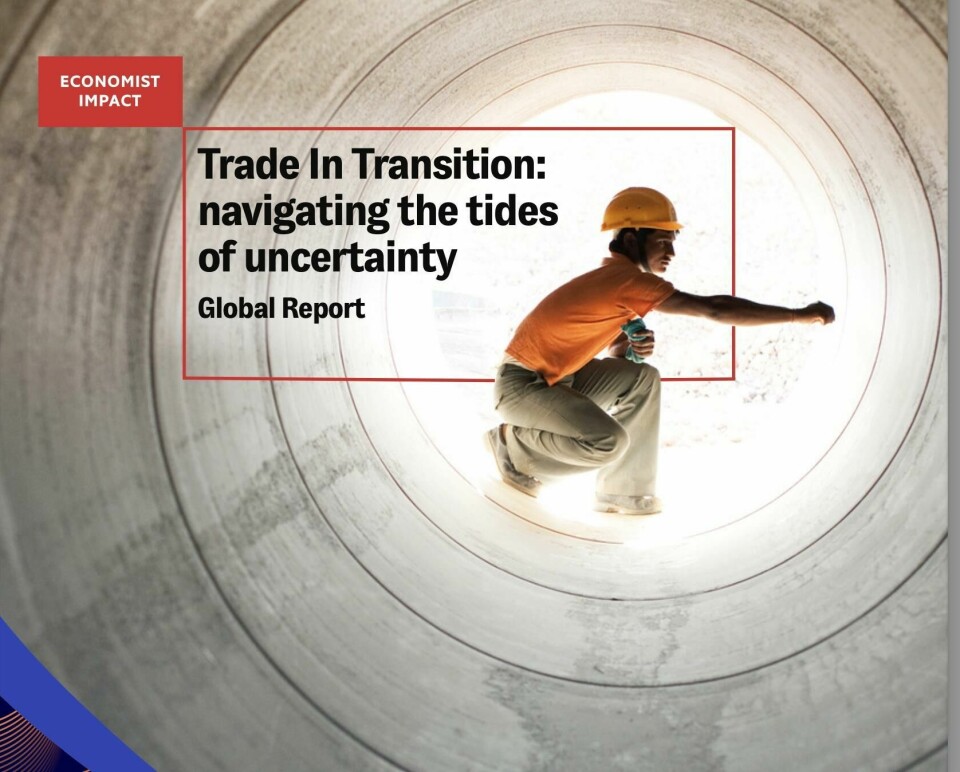 ECONOMIST IMPACT

Trade In Transition: navigating the tides of uncertainty

Global Report